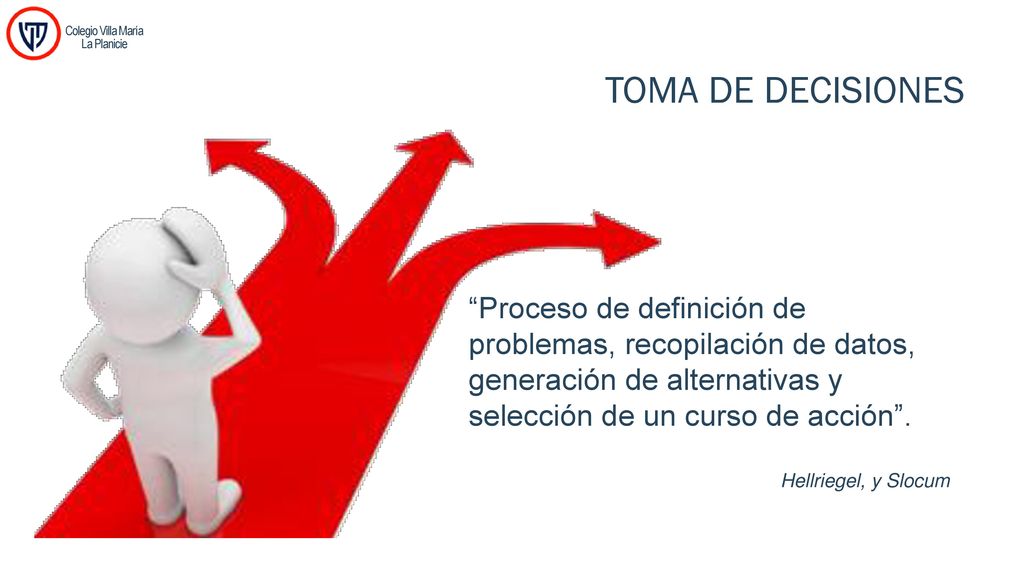 Colegio Villa María
La Planicie

TOMA DE DECISIONES

“Proceso de definición de problemas, recopilación de datos, generación de alternativas y selección de un curso de acción”.

Hellriegel, y Slocum